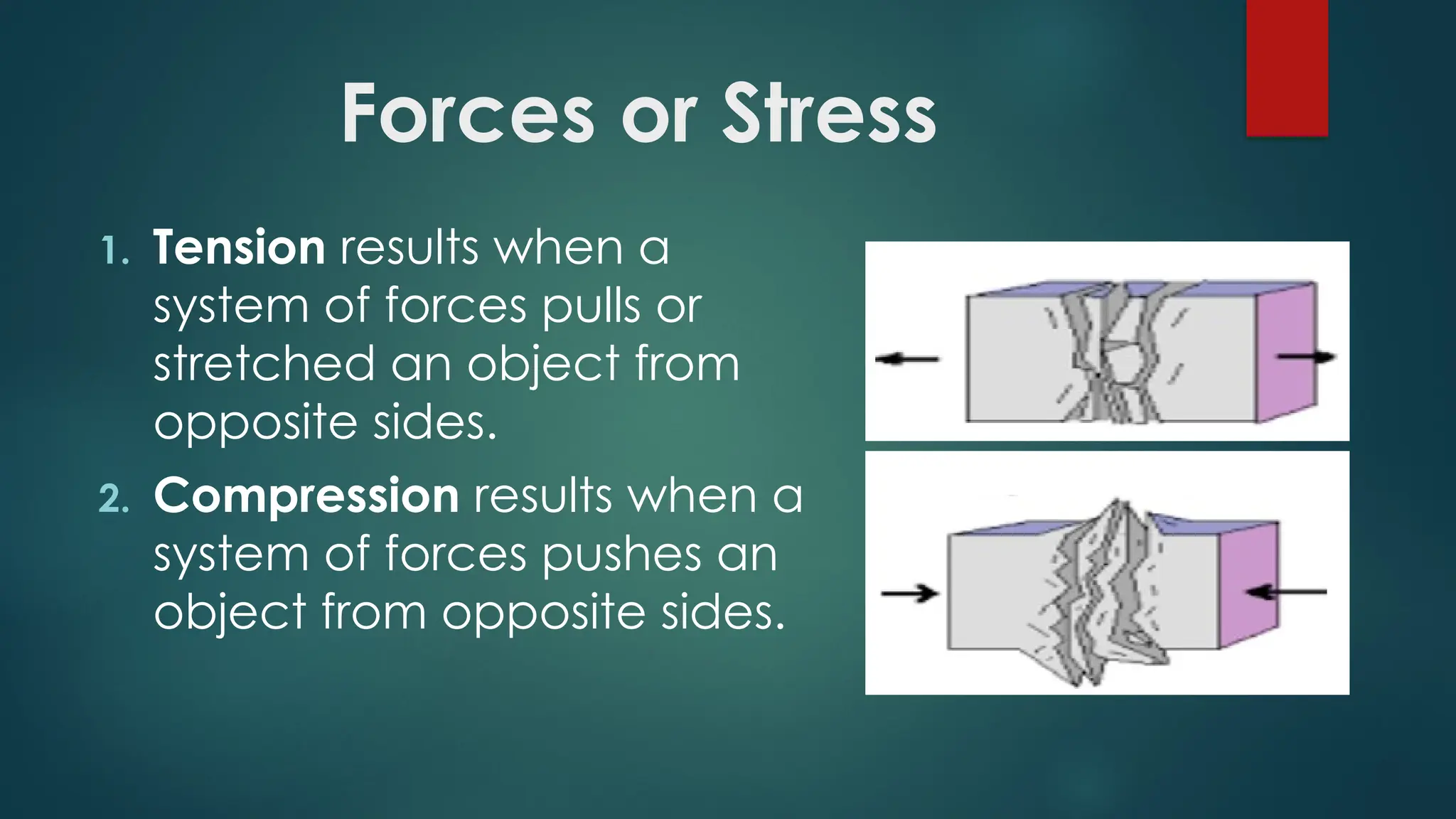 Forces or Stress

1. Tension results when a system of forces pulls or stretched an object from opposite sides.
2. Compression results when a system of forces pushes an object from opposite sides.